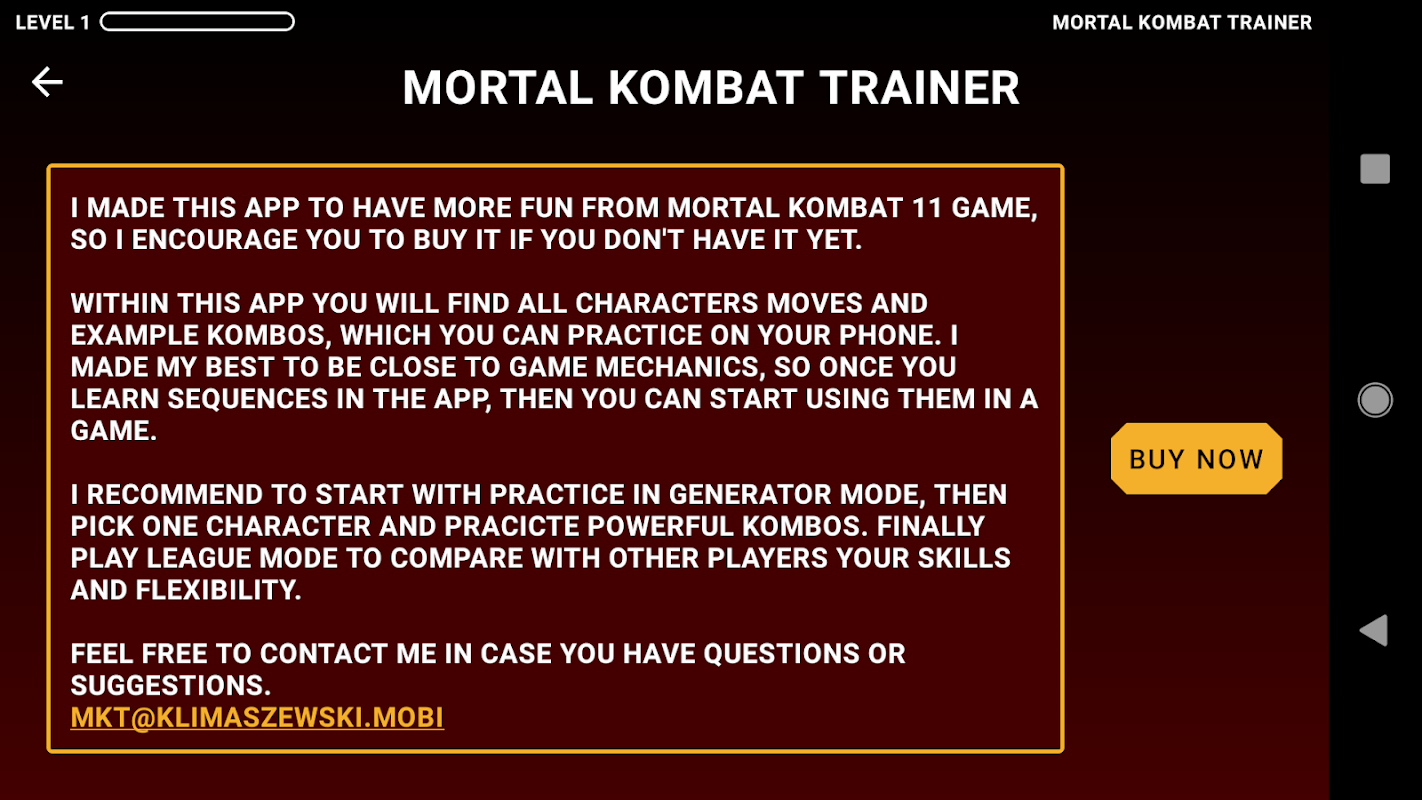 LEVEL 1

MORTAL KOMBAT TRAINER

MORTAL KOMBAT TRAINER

I MADE THIS APP TO HAVE MORE FUN FROM MORTAL KOMBAT 11 GAME, SO I ENCOURAGE YOU TO BUY IT IF YOU DON'T HAVE IT YET.

WITHIN THIS APP YOU WILL FIND ALL CHARACTERS MOVES AND EXAMPLE KOMBOS, WHICH YOU CAN PRACTICE ON YOUR PHONE. I MADE MY BEST TO BE CLOSE TO GAME MECHANICS, SO ONCE YOU LEARN SEQUENCES IN THE APP, THEN YOU CAN START USING THEM IN A GAME.

I RECOMMEND TO START WITH PRACTICE IN GENERATOR MODE, THEN PICK ONE CHARACTER AND PRACICTE POWERFUL KOMBOS. FINALLY PLAY LEAGUE MODE TO COMPARE WITH OTHER PLAYERS YOUR SKILLS AND FLEXIBILITY.

FEEL FREE TO CONTACT ME IN CASE YOU HAVE QUESTIONS OR SUGGESTIONS.
MKT@KLIMASZEWSKI.MOBI

BUY NOW